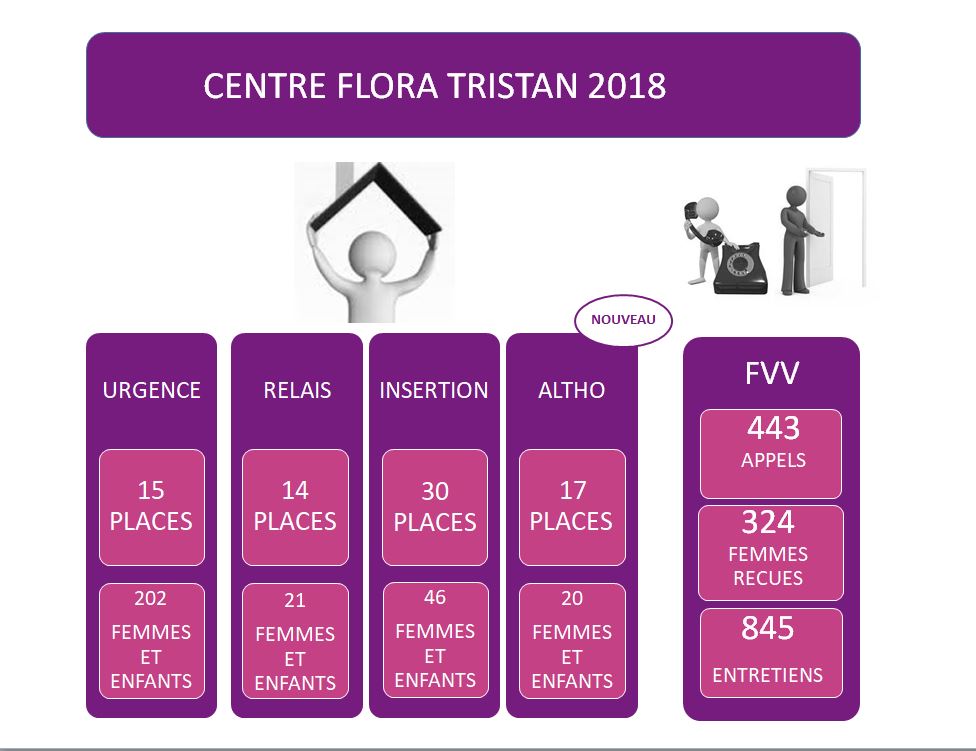 CENTRE FLORA TRISTAN 2018

NOUVEAU

URGENCE

15 PLACES

202 FEMMES ET ENFANTS

RELAIS

14 PLACES

21 FEMMES ET ENFANTS

INSERTION

30 PLACES

46 FEMMES ET ENFANTS

ALTHO

17 PLACES

20 FEMMES ET ENFANTS

FVV

443 APPELS

324 FEMMES RECUES

845 ENTRETIENS